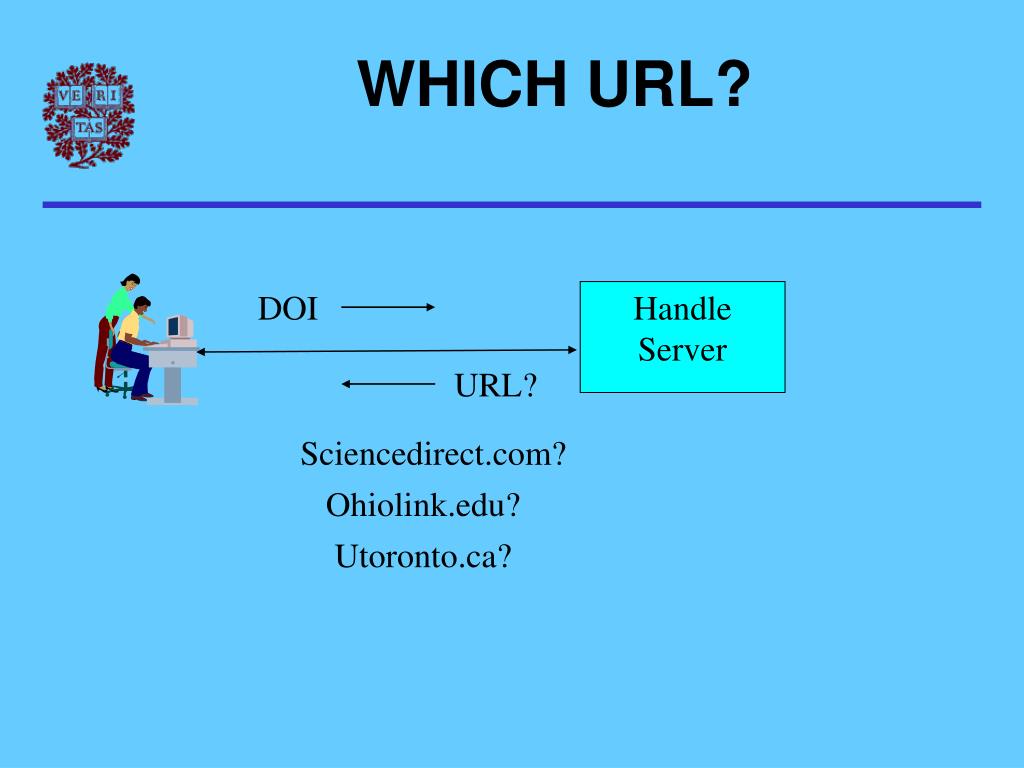 VE RI TAS

WHICH URL?

DOI

Handle Server

URL?

Sciencedirect.com?

Ohiolink.edu?

Utoronto.ca?